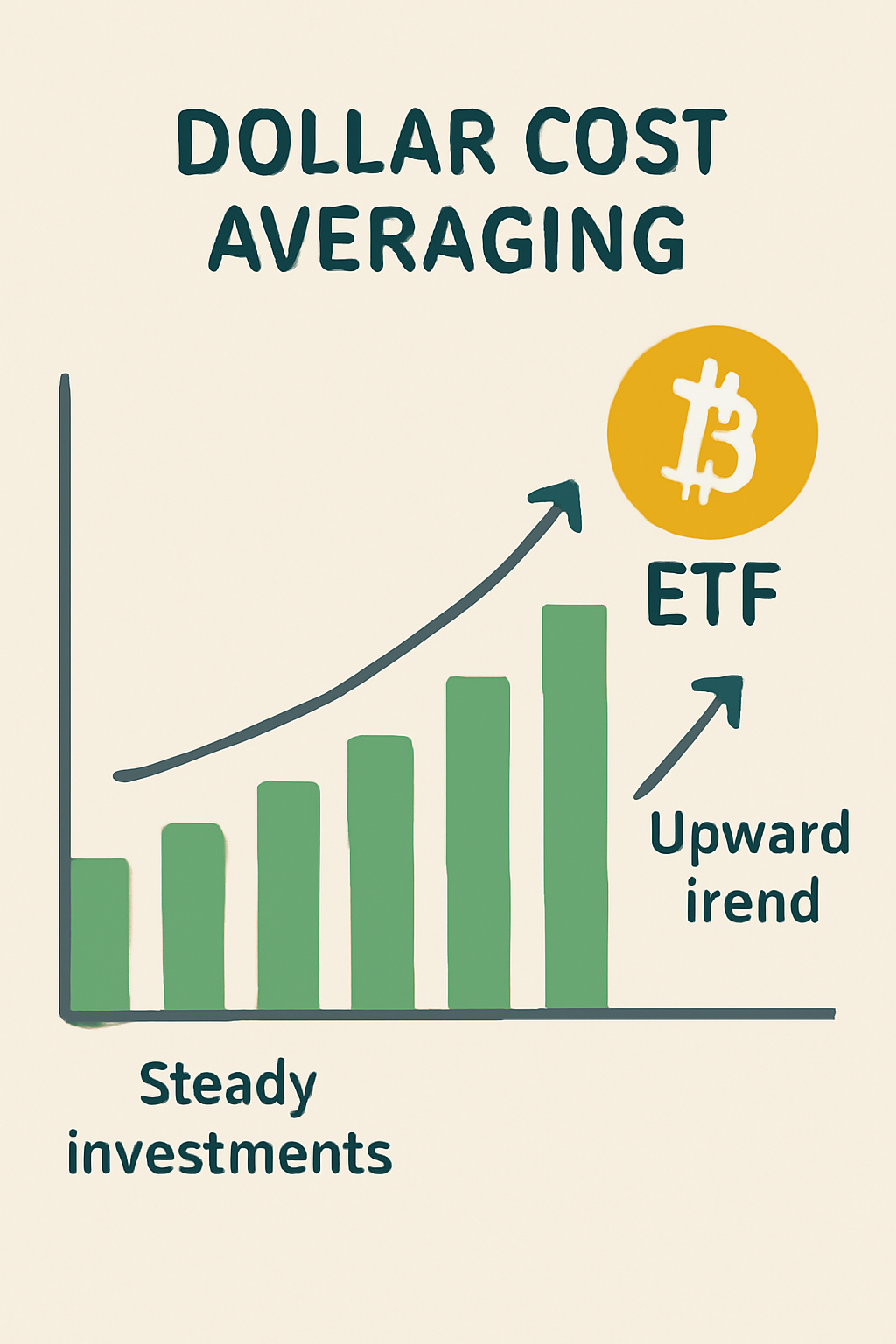 DOLLAR COST AVERAGING

₿

ETF

Upward irend

Steady investments